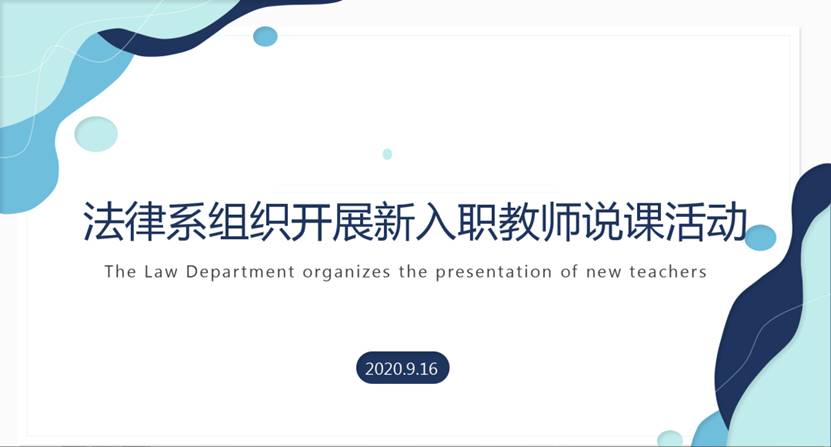 法律系组织开展新入职教师说课活动

The Law Department organizes the presentation of new teachers

2020.9.16